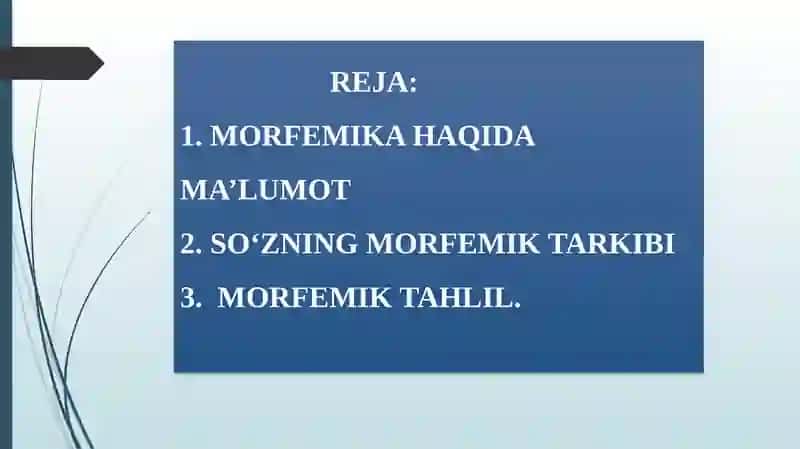 REJA:

1. MORFEMIKA HAQIDA MA’LUMOT

2. SO‘ZNING MORFEMIK TARKIBI

3. MORFEMIK TAHLIL.